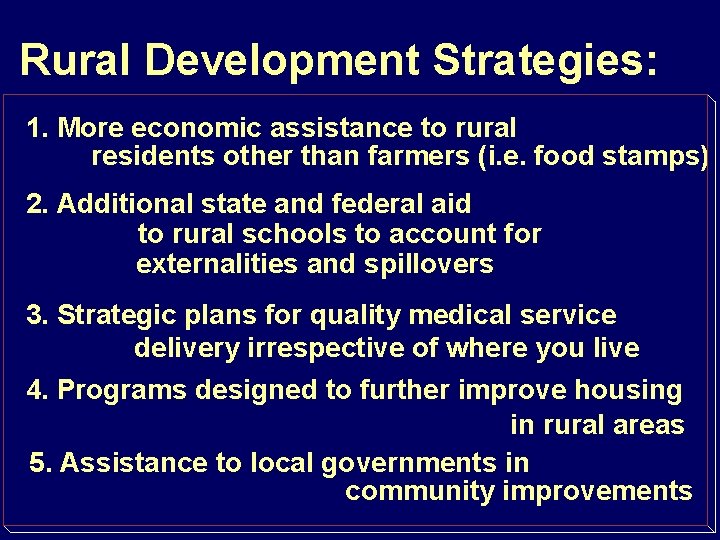 Rural Development Strategies:

1. More economic assistance to rural residents other than farmers (i.e. food stamps)

2. Additional state and federal aid to rural schools to account for externalities and spillovers

3. Strategic plans for quality medical service delivery irrespective of where you live

4. Programs designed to further improve housing in rural areas

5. Assistance to local governments in community improvements